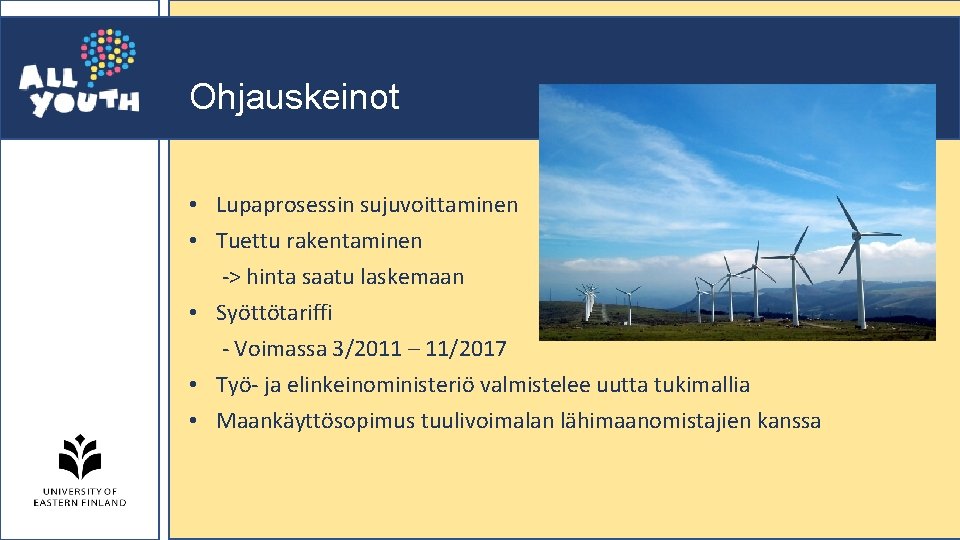 ALL YOUTH

Ohjauskeinot

• Lupaprosessin sujuvoittaminen
• Tuettu rakentaminen
-> hinta saatu laskemaan
• Syöttötariffi
- Voimassa 3/2011 – 11/2017
• Työ- ja elinkeinoministeriö valmistelee uutta tukimallia
• Maankäyttösopimus tuulivoimalan lähimaanomistajien kanssa

UNIVERSITY OF EASTERN FINLAND